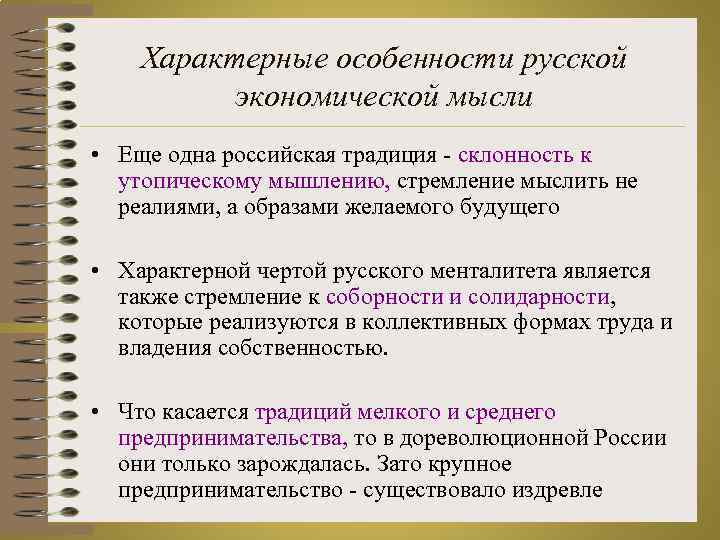 Характерные особенности русской экономической мысли

• Еще одна российская традиция - склонность к утопическому мышлению, стремление мыслить не реалиями, а образами желаемого будущего

• Характерной чертой русского менталитета является также стремление к соборности и солидарности, которые реализуются в коллективных формах труда и владения собственностью.

• Что касается традиций мелкого и среднего предпринимательства, то в дореволюционной России они только зарождалась. Зато крупное предпринимательство - существовало издревле